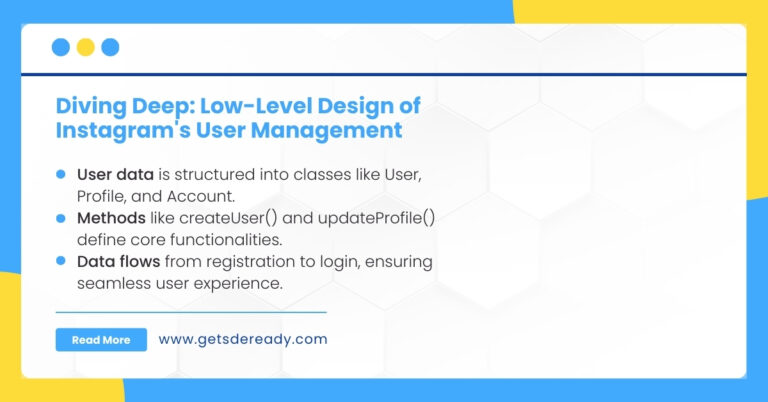 Diving Deep: Low-Level Design of Instagram's User Management

- User data is structured into classes like User, Profile, and Account.
- Methods like createUser() and updateProfile() define core functionalities.
- Data flows from registration to login, ensuring seamless user experience.

Read More

www.getsdeready.com